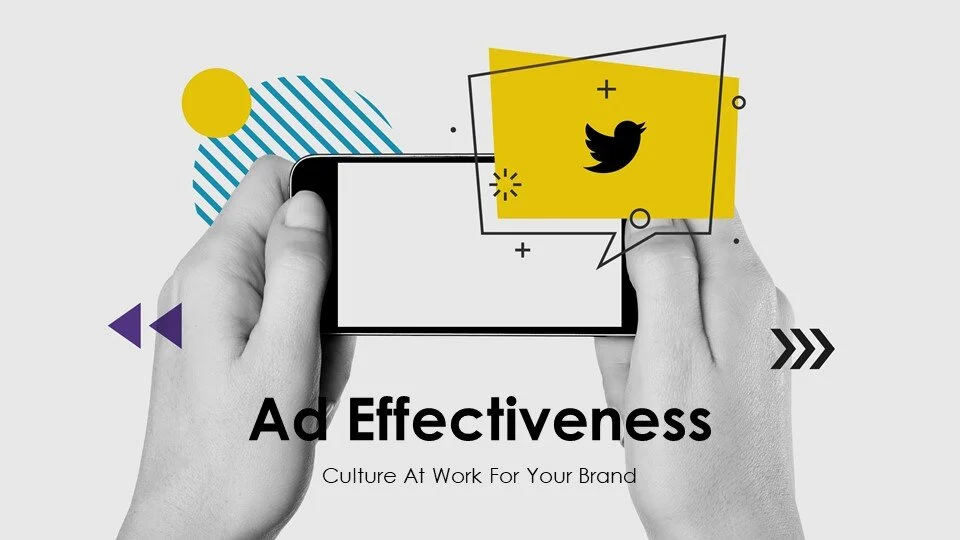 Ad Effectiveness

Culture At Work For Your Brand